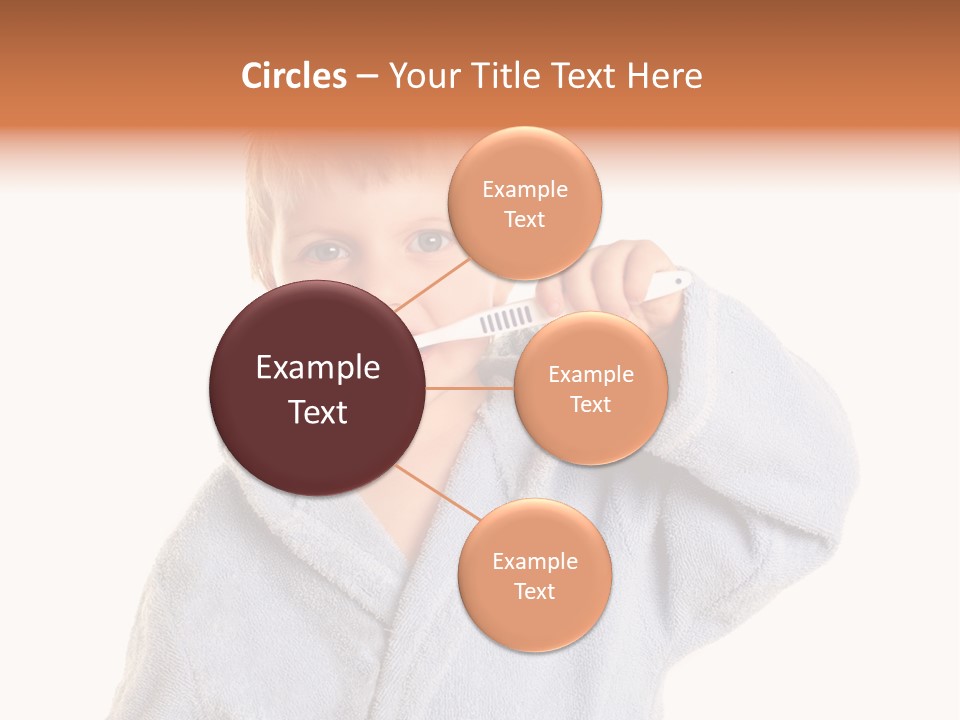 Circles – Your Title Text Here

Example Text

Example Text

Example Text

Example Text